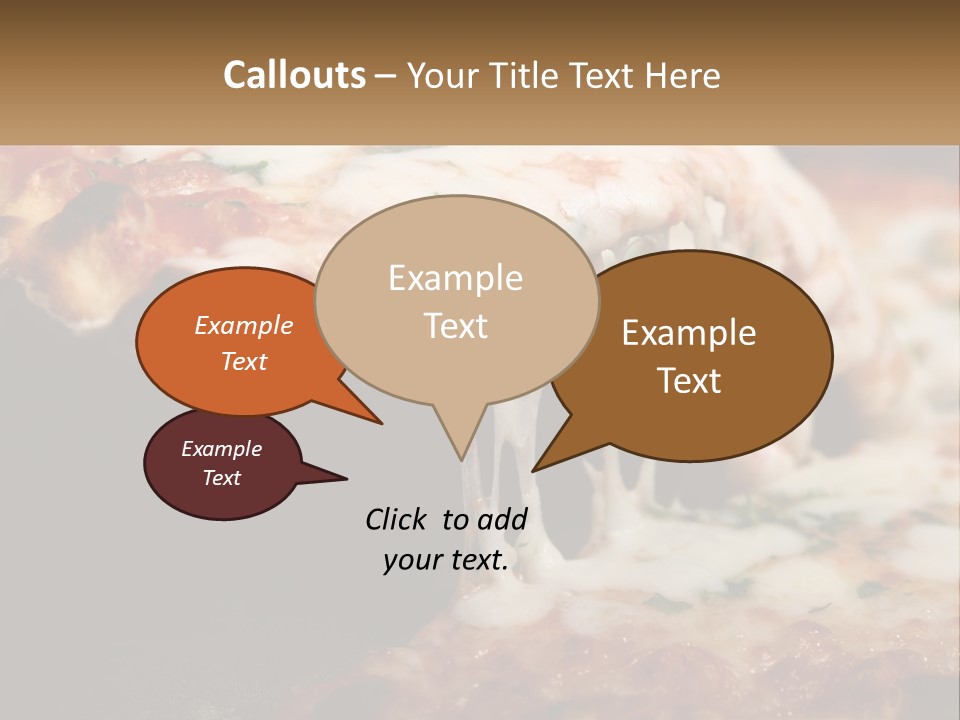 Callouts – Your Title Text Here

Example Text

Example Text

Example Text

Example Text

Click to add your text.